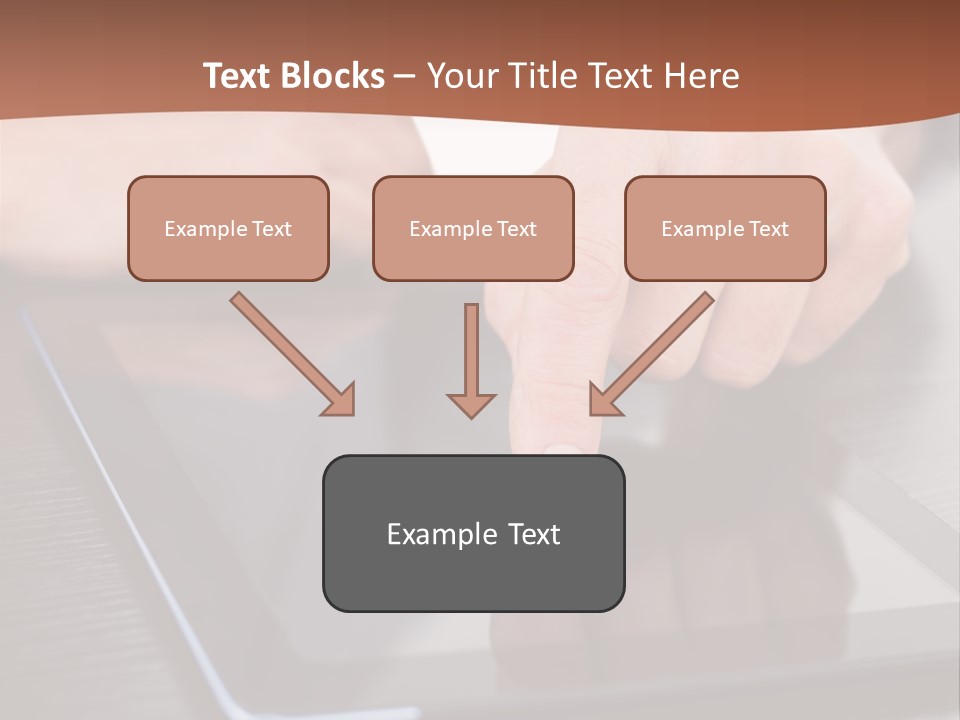 Text Blocks – Your Title Text Here

Example Text

Example Text

Example Text

Example Text